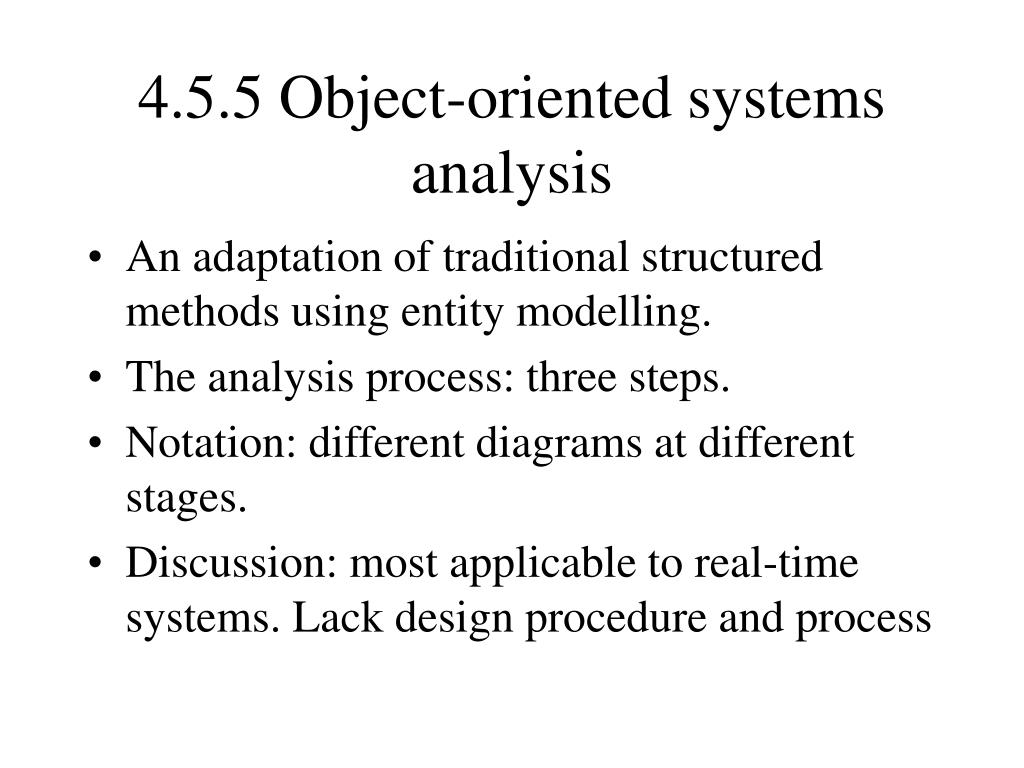 4.5.5 Object-oriented systems analysis

• An adaptation of traditional structured methods using entity modelling.
• The analysis process: three steps.
• Notation: different diagrams at different stages.
• Discussion: most applicable to real-time systems. Lack design procedure and process